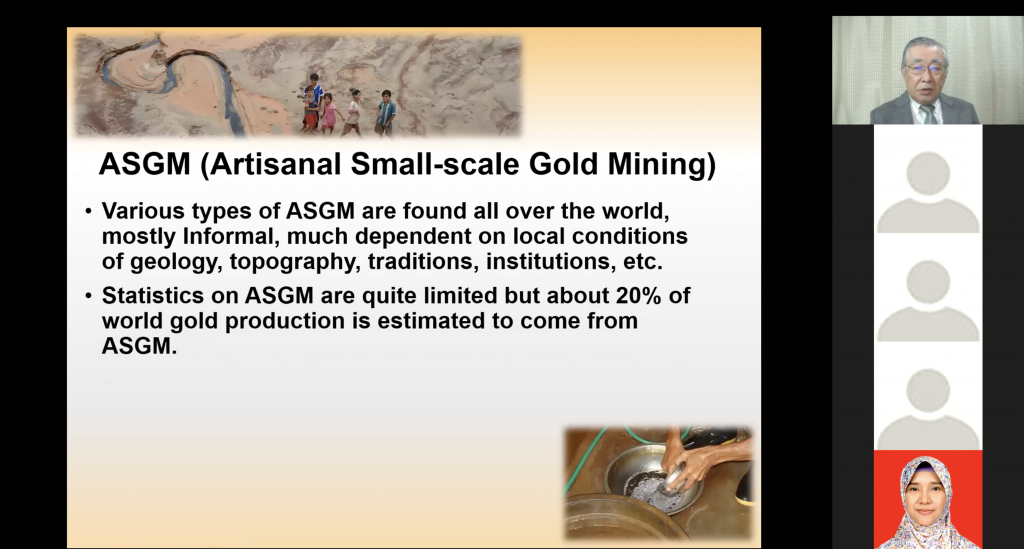 ASGM (Artisanal Small-scale Gold Mining)

• Various types of ASGM are found all over the world, mostly Informal, much dependent on local conditions of geology, topography, traditions, institutions, etc.

• Statistics on ASGM are quite limited but about 20% of world gold production is estimated to come from ASGM.